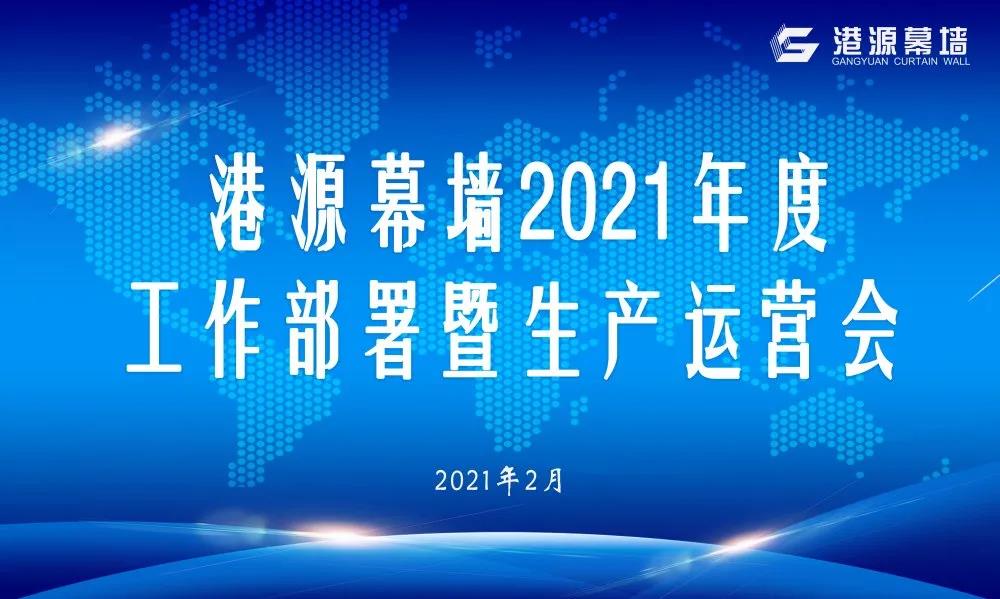 港源幕墙
GANGYUAN CURTAIN WALL

港源幕墙2021年度
工作部署暨生产运营会

2021年2月